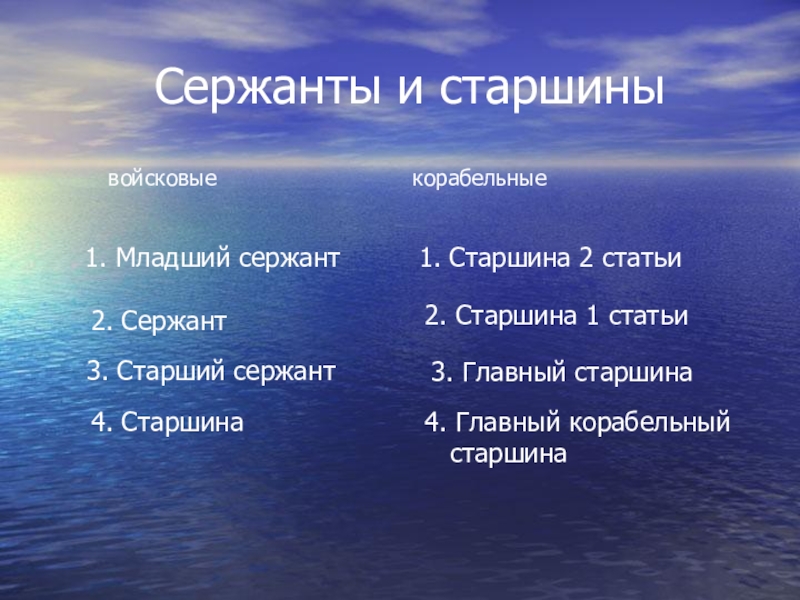 Сержанты и старшины

войсковые

1. Младший сержант

2. Сержант

3. Старший сержант

4. Старшина

корабельные

1. Старшина 2 статьи

2. Старшина 1 статьи

3. Главный старшина

4. Главный корабельный старшина